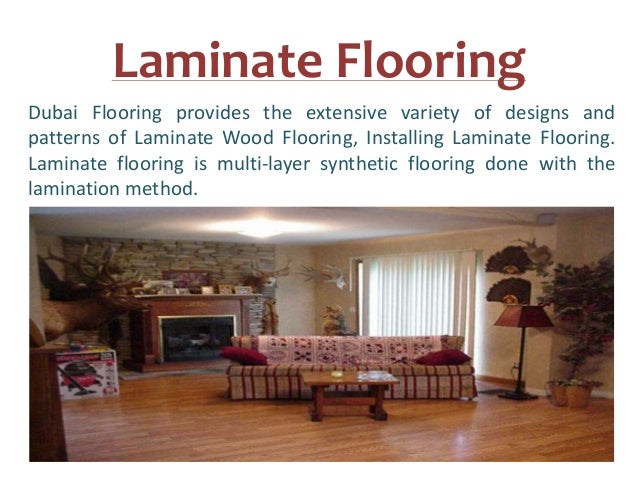 Laminate Flooring

Dubai Flooring provides the extensive variety of designs and patterns of Laminate Wood Flooring, Installing Laminate Flooring. Laminate flooring is multi-layer synthetic flooring done with the lamination method.